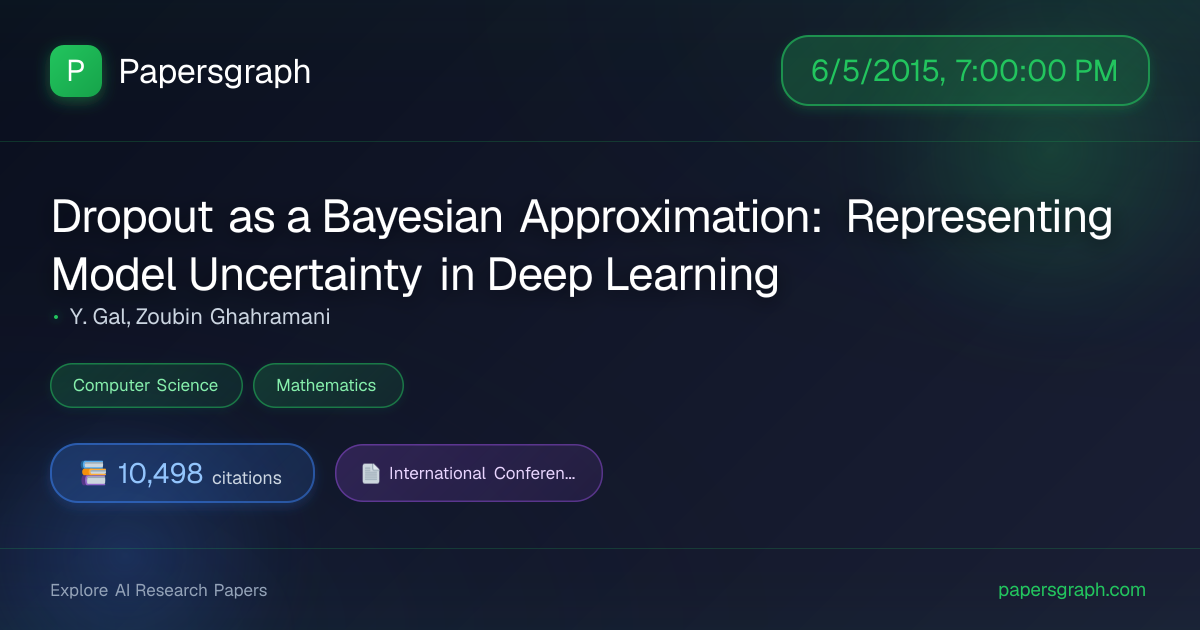 P Papersgraph

6/5/2015, 7:00:00 PM

Dropout as a Bayesian Approximation: Representing Model Uncertainty in Deep Learning

• Y. Gal, Zoubin Ghahramani

Computer Science

Mathematics

10,498 citations

International Conferen...

Explore AI Research Papers

papersgraph.com